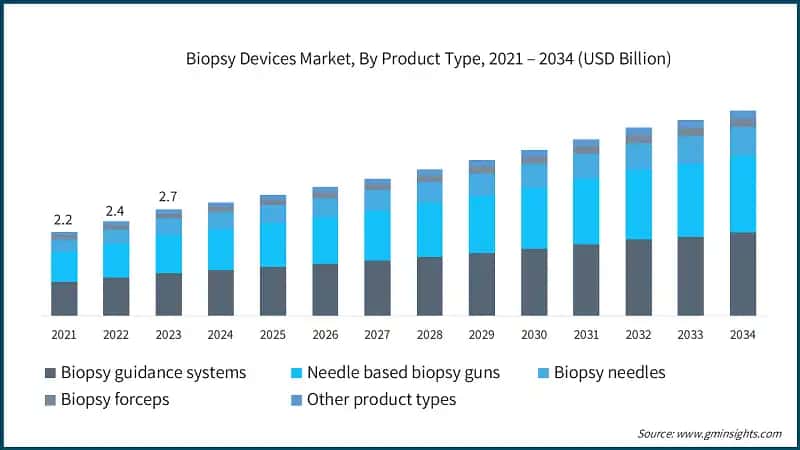 Biopsy Devices Market, By Product Type, 2021 – 2034 (USD Billion)

2.2
2.4
2.7

2021 2022 2023 2024 2025 2026 2027 2028 2029 2030 2031 2032 2033 2034

Biopsy guidance systems
Needle based biopsy guns
Biopsy needles
Biopsy forceps
Other product types

Source: www.gminsights.com